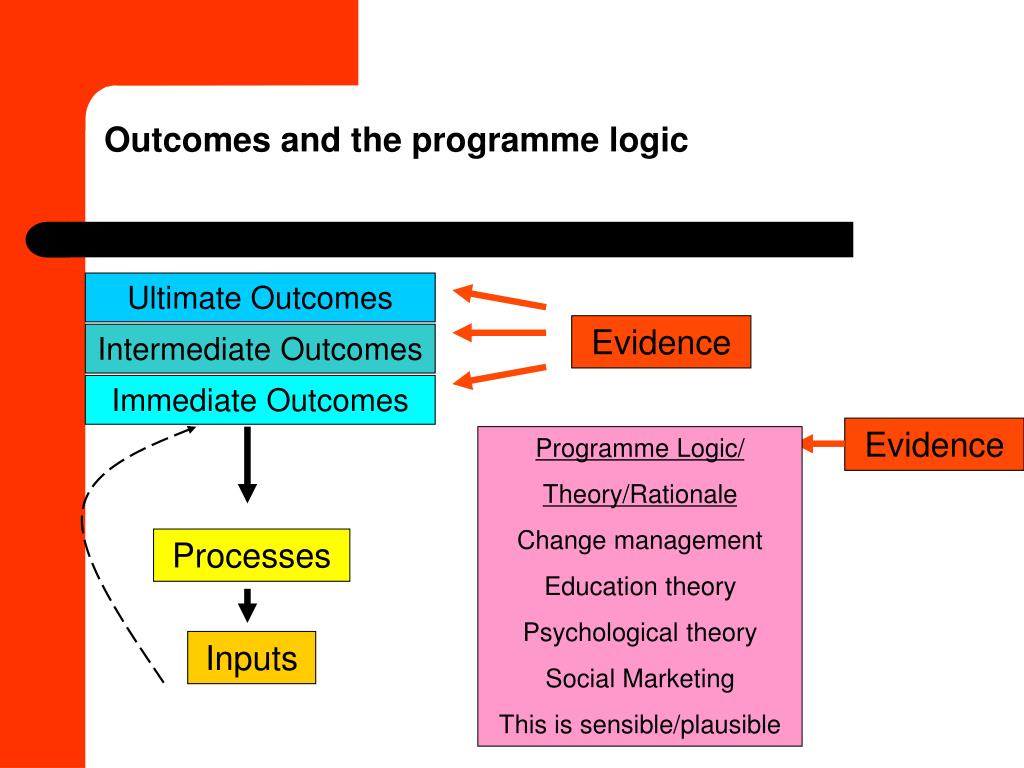 Outcomes and the programme logic

Ultimate Outcomes

Intermediate Outcomes

Immediate Outcomes

Evidence

Processes

Inputs

Programme Logic/

Theory/Rationale

Change management

Education theory

Psychological theory

Social Marketing

This is sensible/plausible

Evidence